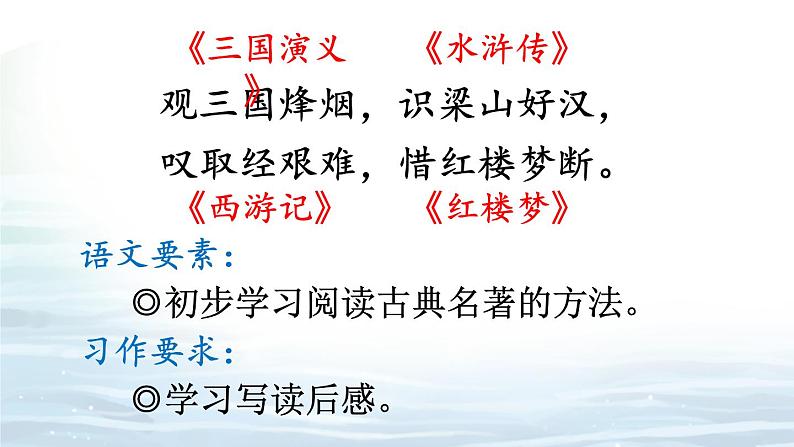 《三国演义》　《水浒传》

观三国烽烟，识梁山好汉，

叹取经艰难，惜红楼梦断。

《西游记》　《红楼梦》

语文要素：

◎初步学习阅读古典名著的方法。

习作要求：

◎学习写读后感。